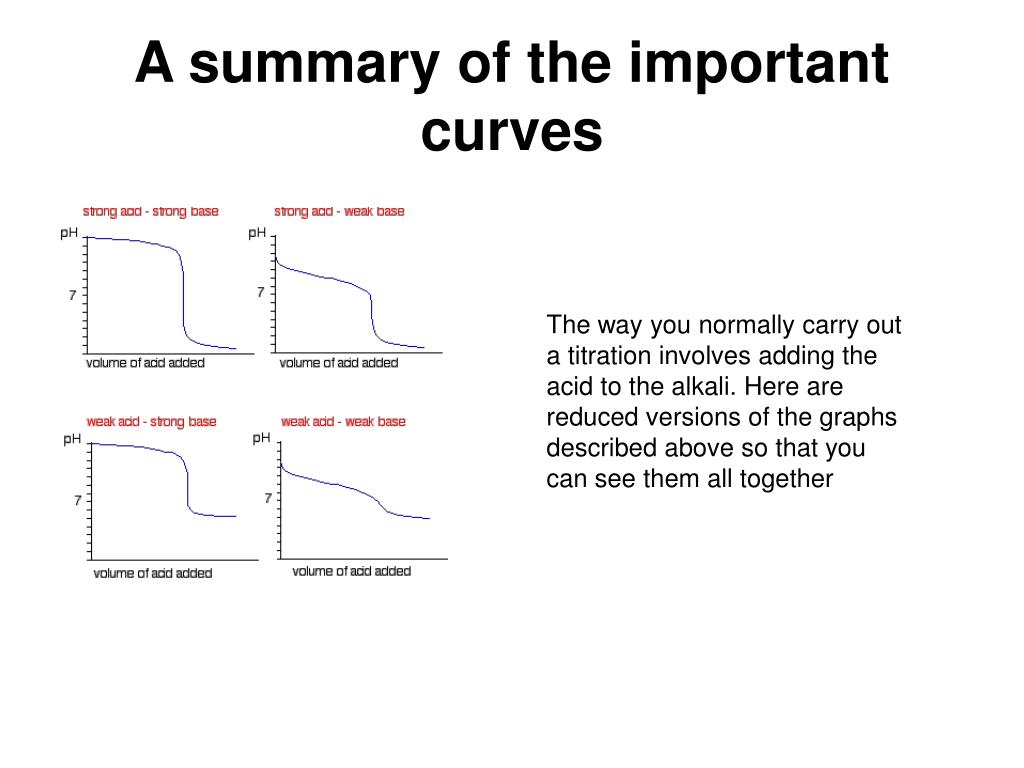 A summary of the important curves

strong acid - strong base
pH
7
volume of acid added

strong acid - weak base
pH
7
volume of acid added

weak acid - strong base
pH
7
volume of acid added

weak acid - weak base
pH
7
volume of acid added

The way you normally carry out a titration involves adding the acid to the alkali. Here are reduced versions of the graphs described above so that you can see them all together